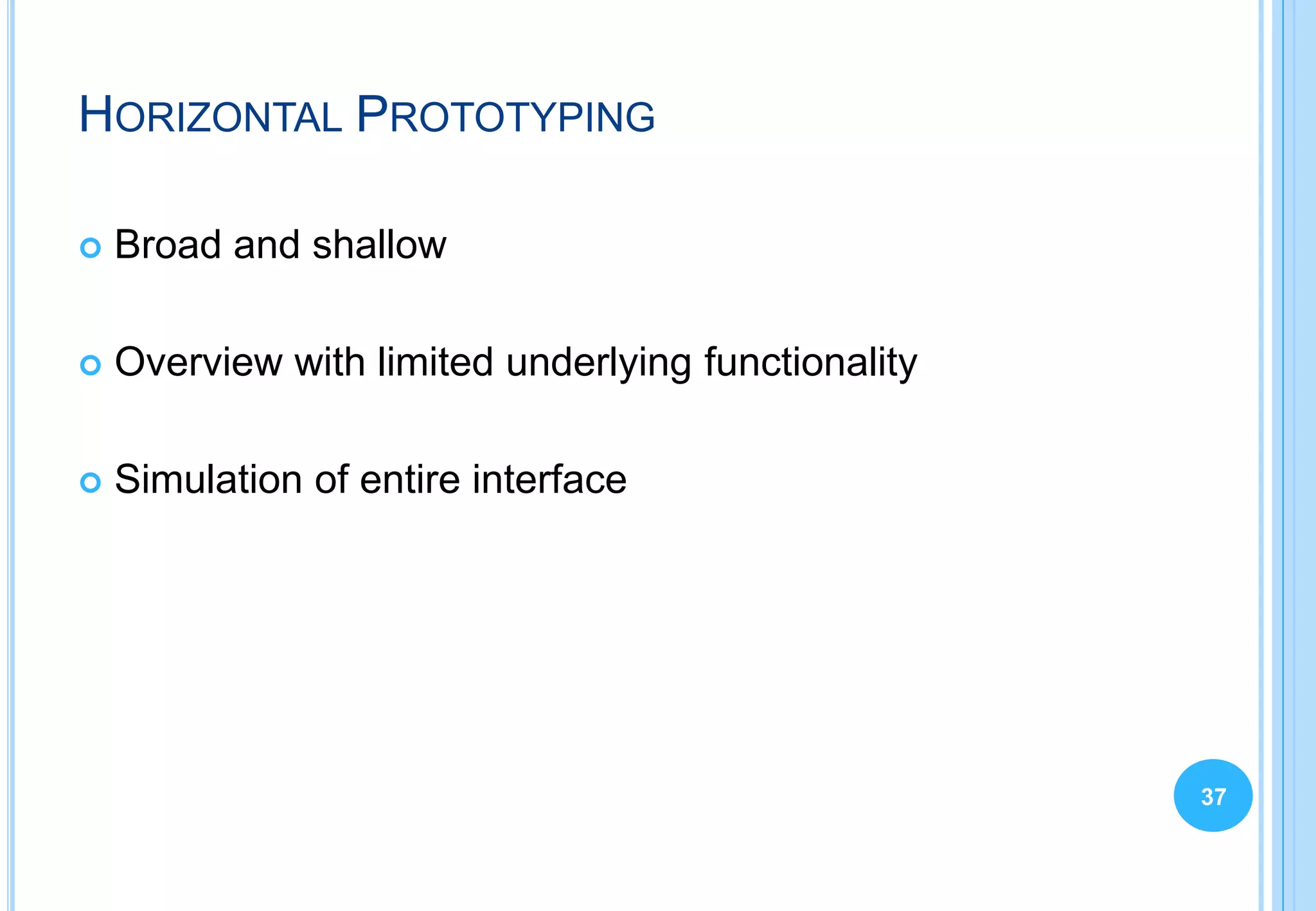 HORIZONTAL PROTOTYPING

Broad and shallow

Overview with limited underlying functionality

Simulation of entire interface

37